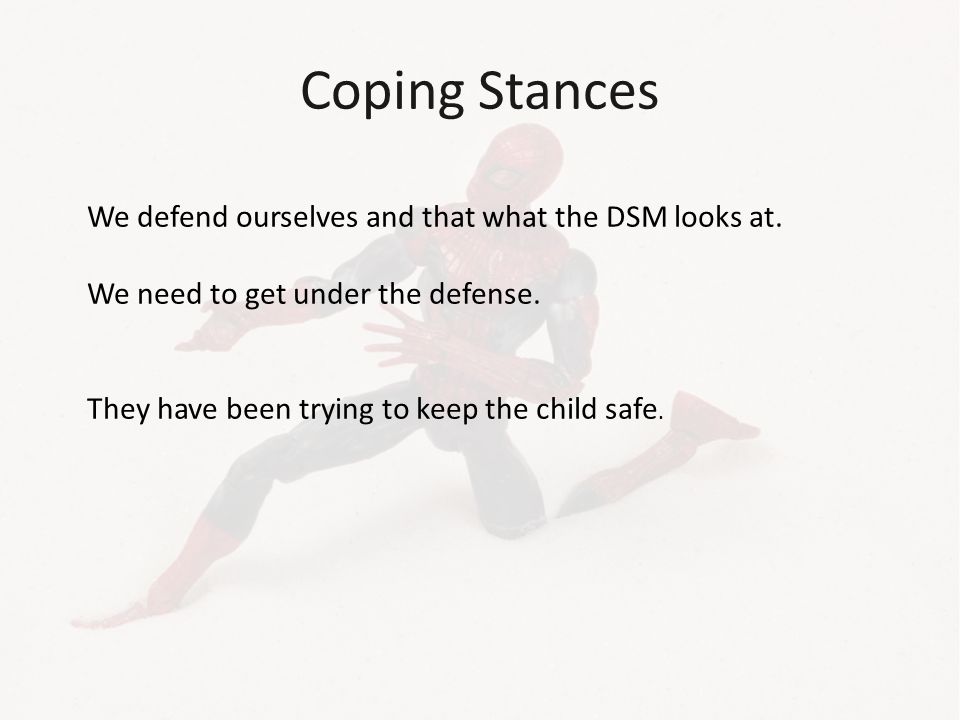 Coping Stances

We defend ourselves and that what the DSM looks at.

We need to get under the defense.

They have been trying to keep the child safe.